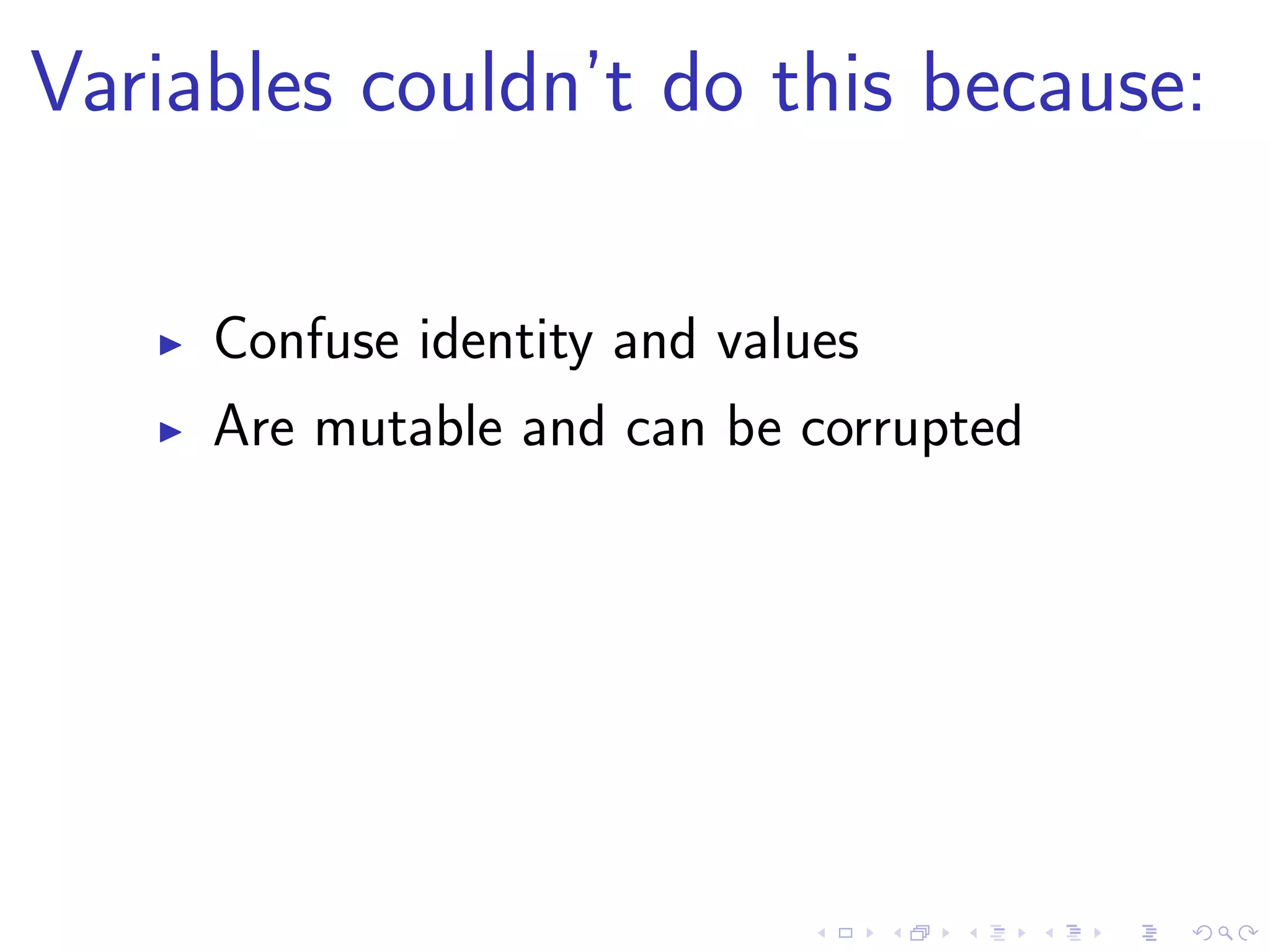 Variables couldn't do this because:

▶ Confuse identity and values
▶ Are mutable and can be corrupted